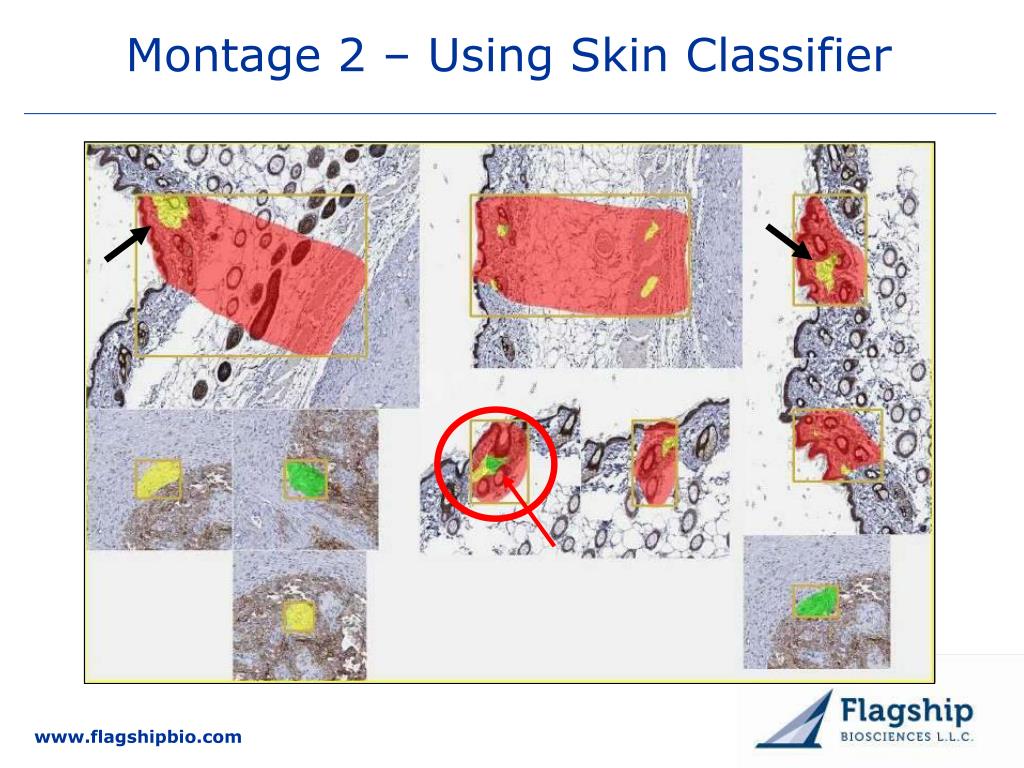 Montage 2 – Using Skin Classifier

www.flagshipbio.com

Flagship
BIOSCIENCES L.L.C.